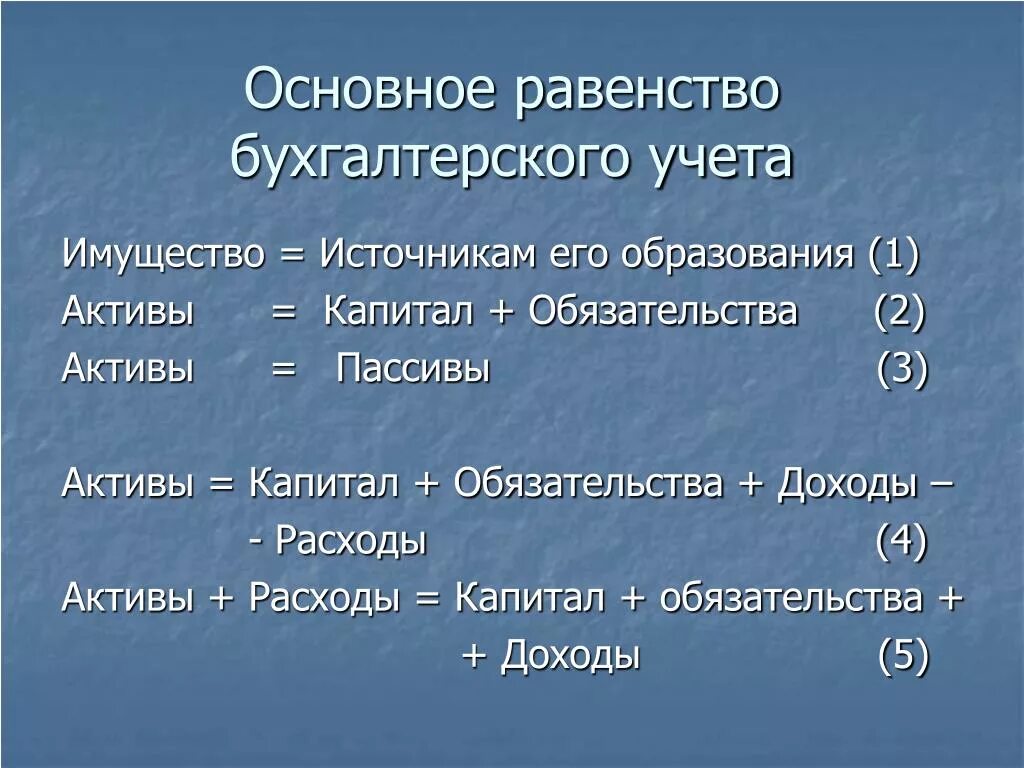 Основное равенство бухгалтерского учета

Имущество = Источникам его образования (1)
Активы = Капитал + Обязательства (2)
Активы = Пассивы (3)

Активы = Капитал + Обязательства + Доходы –
- Расходы (4)
Активы + Расходы = Капитал + обязательства +
+ Доходы (5)